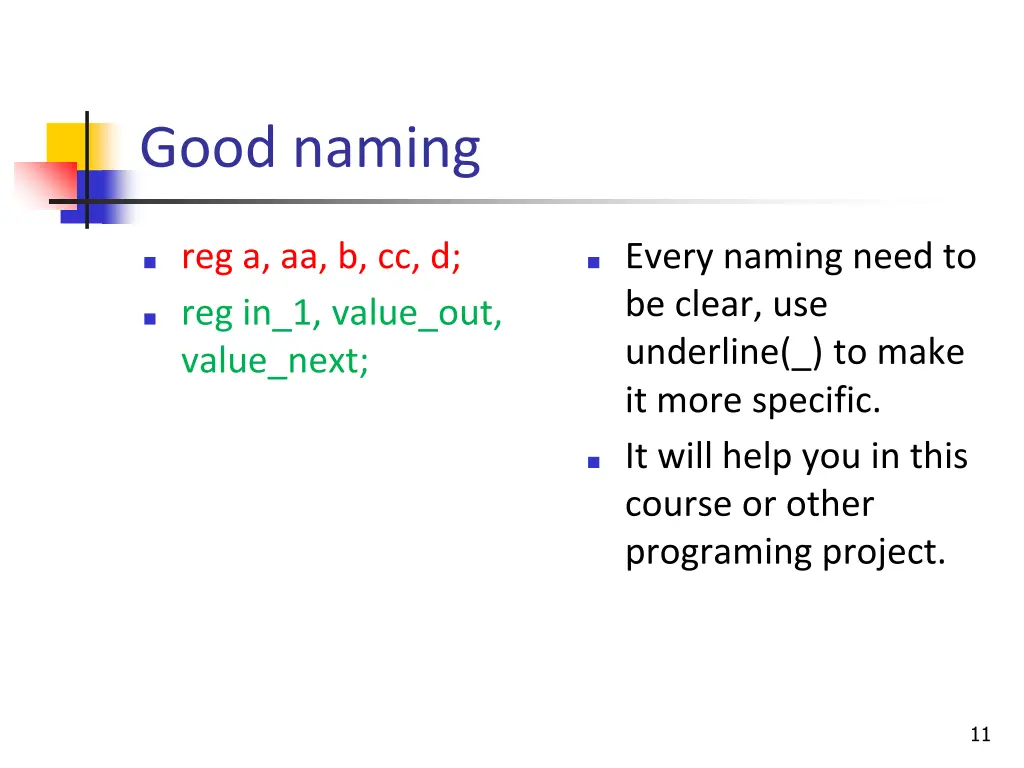 Good naming

- reg a, aa, b, cc, d;
- reg in_1, value_out, value_next;

- Every naming need to be clear, use underline(_) to make it more specific.
- It will help you in this course or other programing project.

11